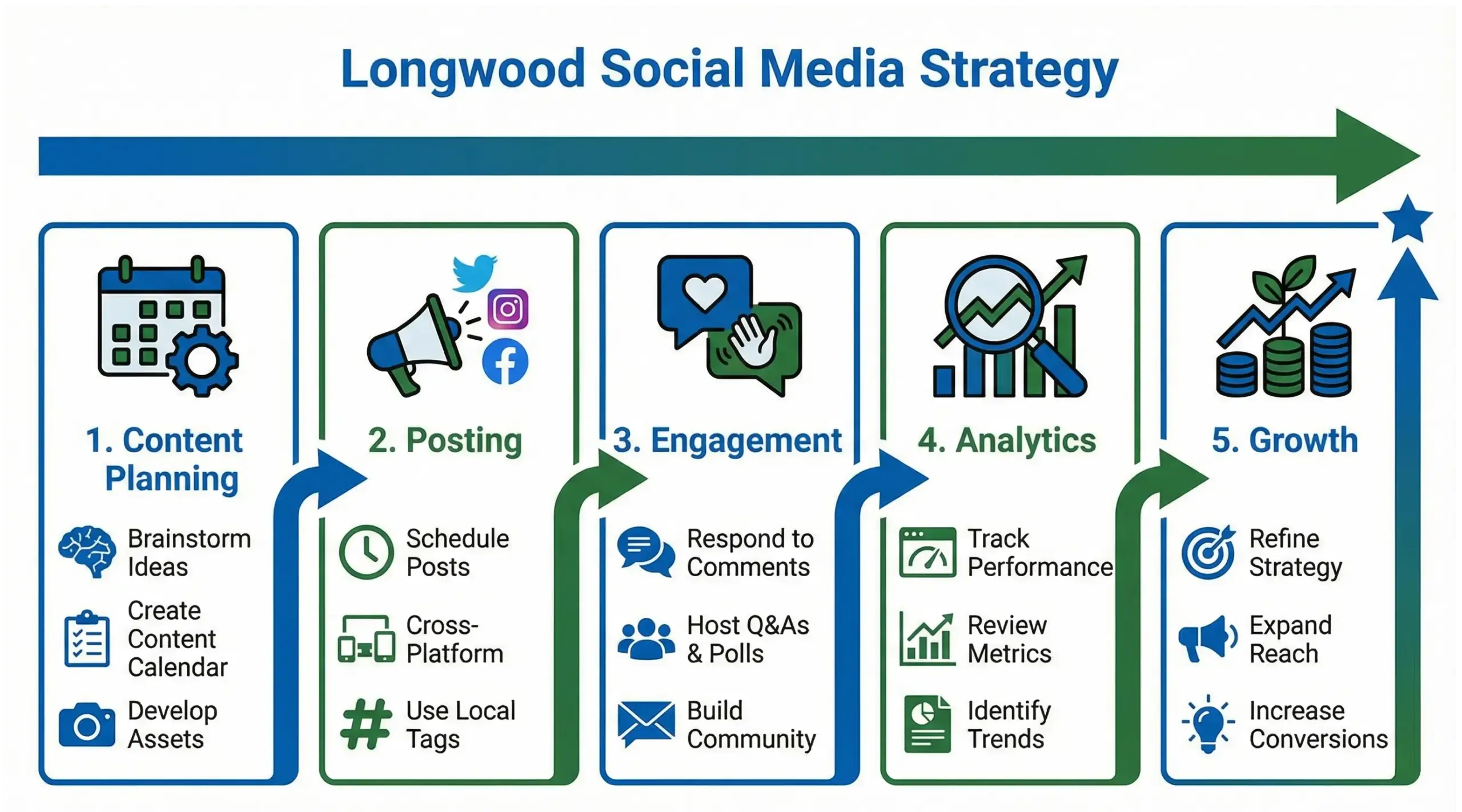 Longwood Social Media Strategy

1. Content Planning

Brainstorm Ideas

Create Content Calendar

Develop Assets

2. Posting

Schedule Posts

Cross-Platform

Use Local Tags

3. Engagement

Respond to Comments

Host Q&As & Polls

Build Community

4. Analytics

Track Performance

Review Metrics

Identify Trends

5. Growth

Refine Strategy

Expand Reach

Increase Conversions